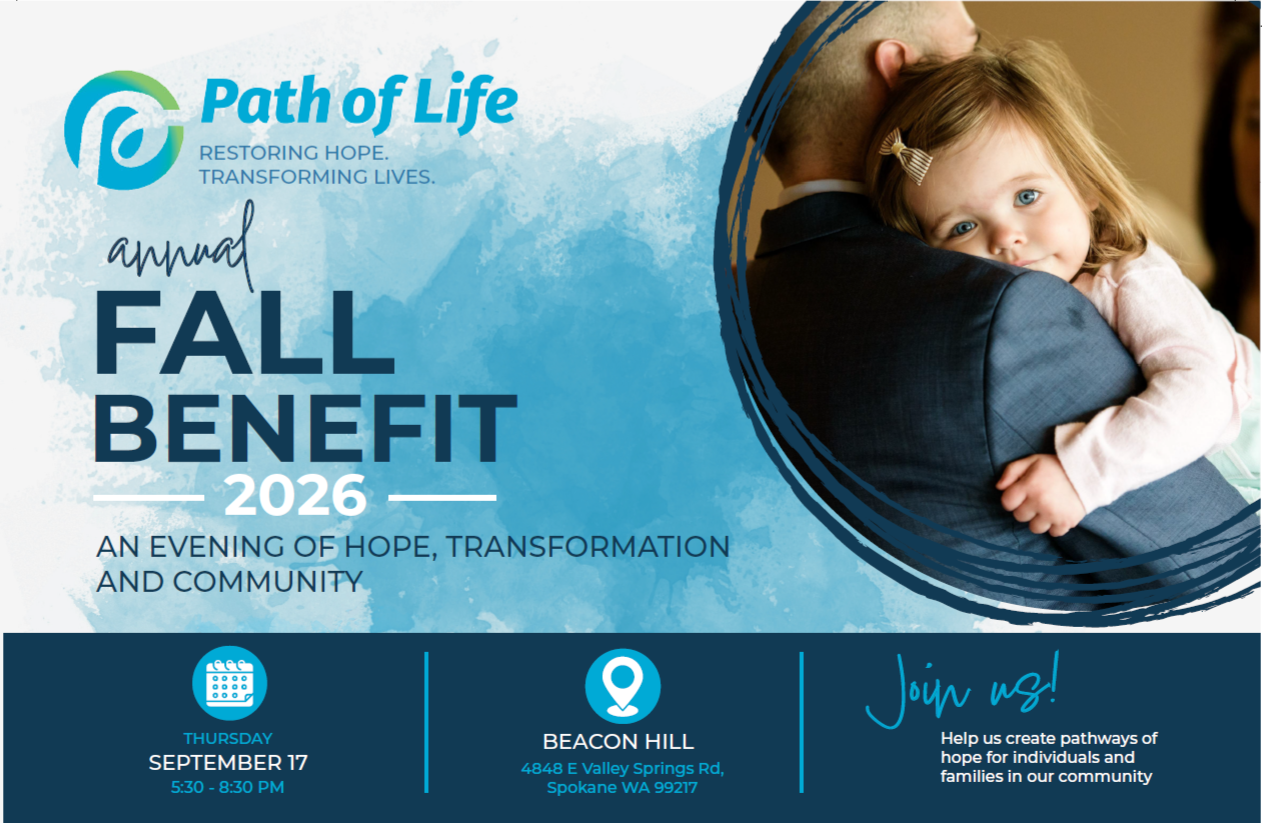 Path of Life
RESTORING HOPE.
TRANSFORMING LIVES.

annual
FALL
BENEFIT
2026
AN EVENING OF HOPE, TRANSFORMATION AND COMMUNITY

THURSDAY
SEPTEMBER 17
5:30 - 8:30 PM

BEACON HILL
4848 E Valley Springs Rd, Spokane WA 99217

Join us!
Help us create pathways of hope for individuals and families in our community